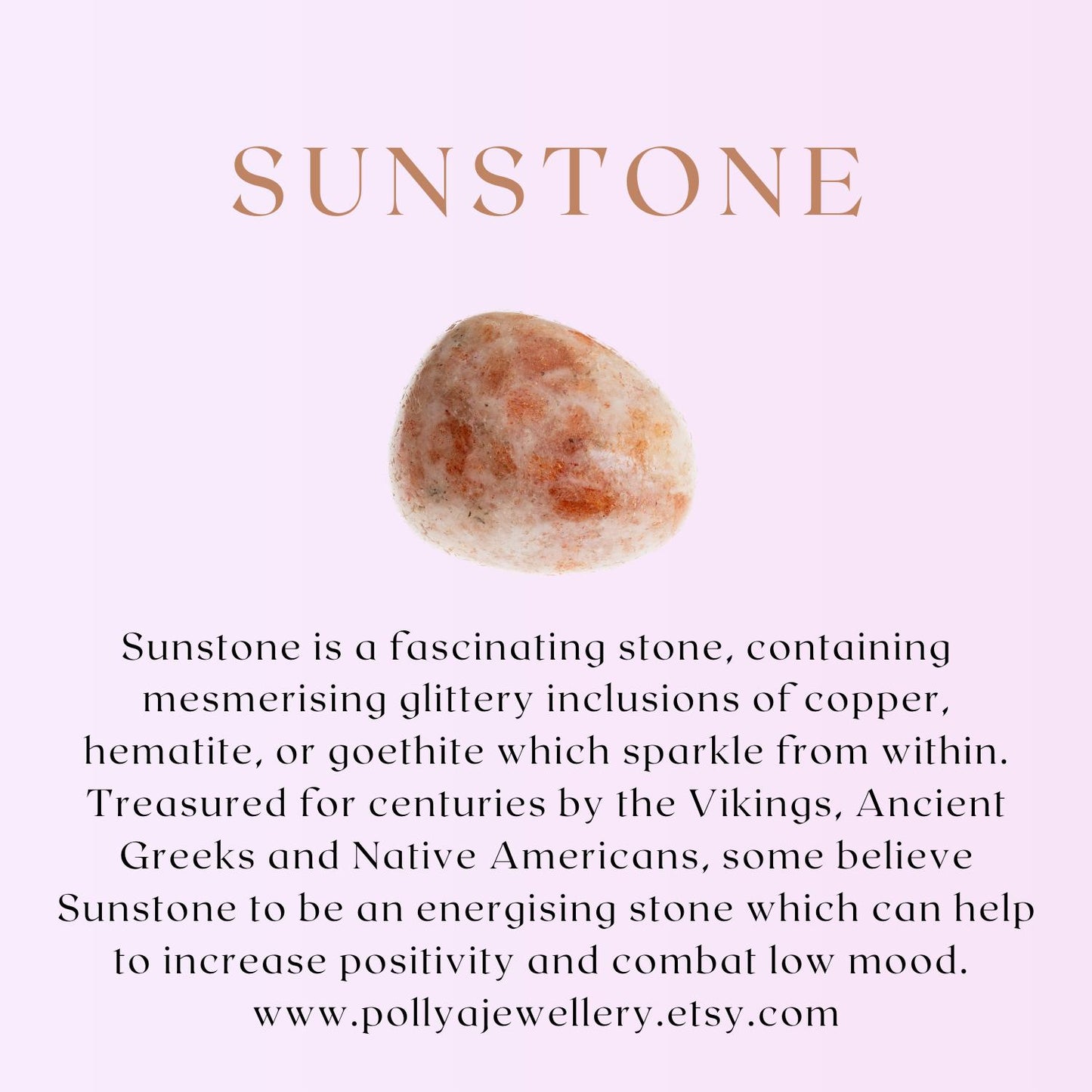 SUNSTONE

Sunstone is a fascinating stone, containing mesmerising glittery inclusions of copper, hematite, or goethite which sparkle from within. Treasured for centuries by the Vikings, Ancient Greeks and Native Americans, some believe Sunstone to be an energising stone which can help to increase positivity and combat low mood.
www.pollyajewellery.etsy.com